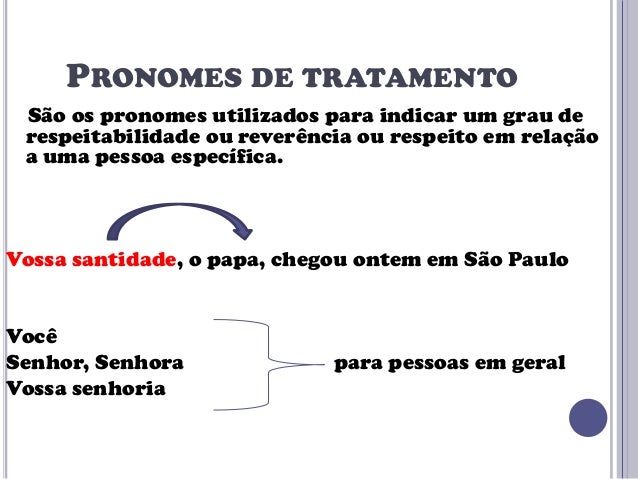 PRONOMES DE TRATAMENTO

São os pronomes utilizados para indicar um grau de respeitabilidade ou reverência ou respeito em relação a uma pessoa específica.

Vossa santidade, o papa, chegou ontem em São Paulo

Você
Senhor, Senhora
Vossa senhoria

para pessoas em geral